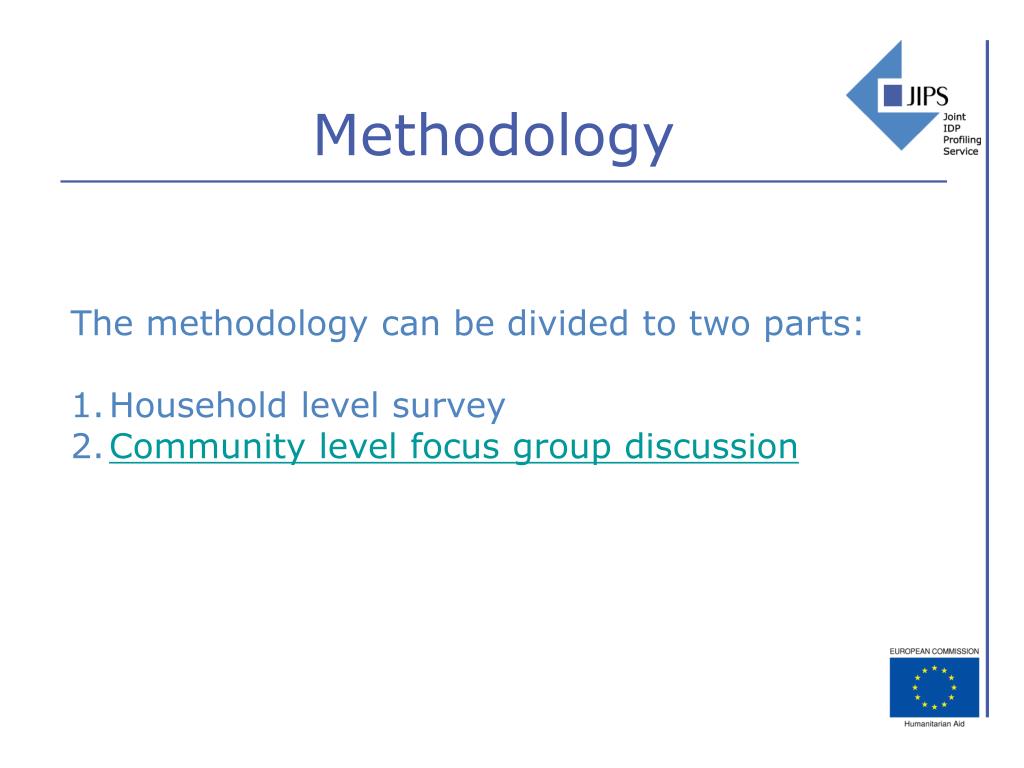 Methodology

JIPS
Joint
IDP
Profiling
Service

The methodology can be divided to two parts:

1. Household level survey
2. Community level focus group discussion

EUROPEAN COMMISSION
Humanitarian Aid